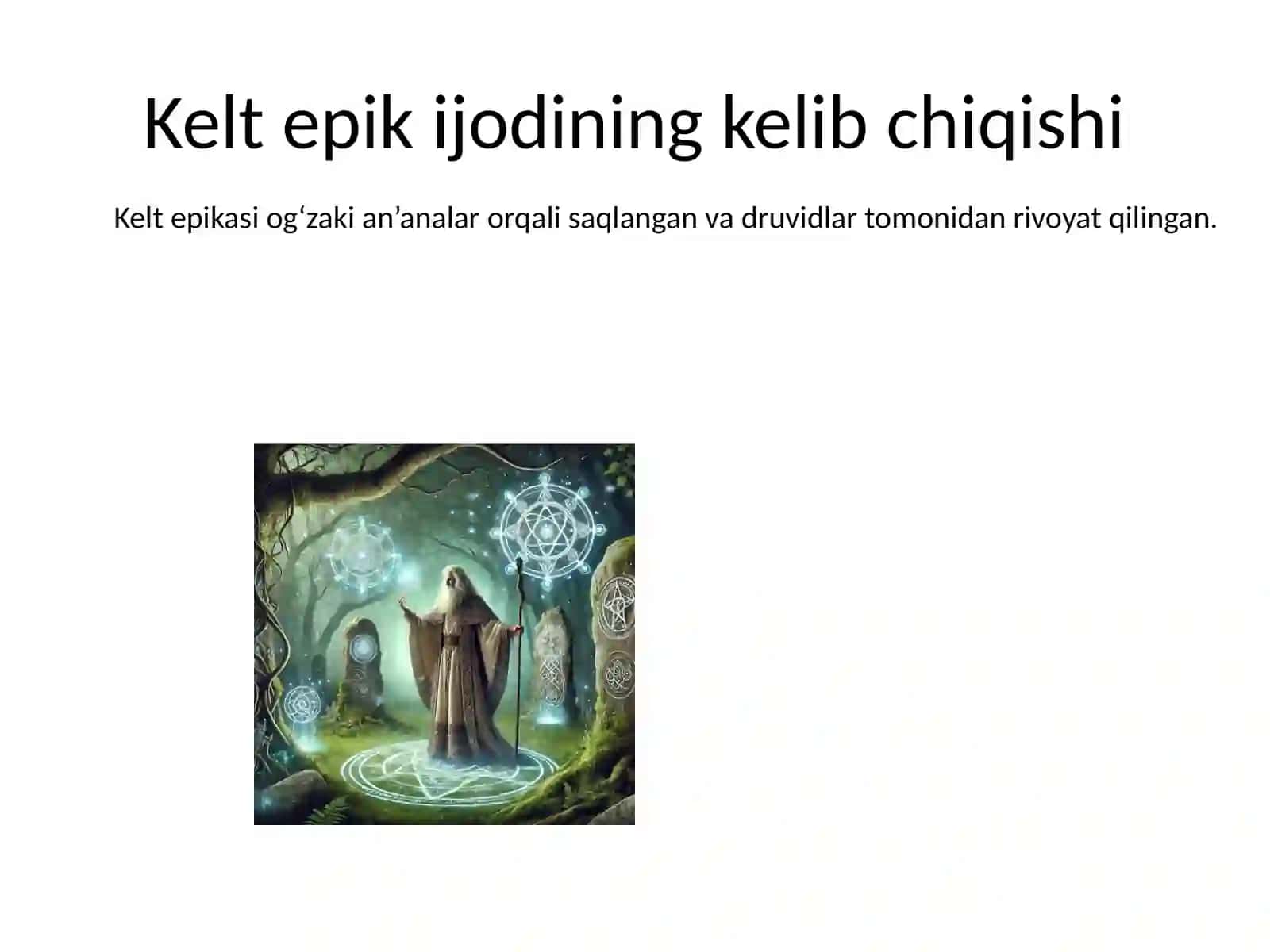 Kelt epik ijodining kelib chiqishi

Kelt epikasi og‘zaki an’analar orqali saqlangan va druvidlar tomonidan rivoyat qilingan.